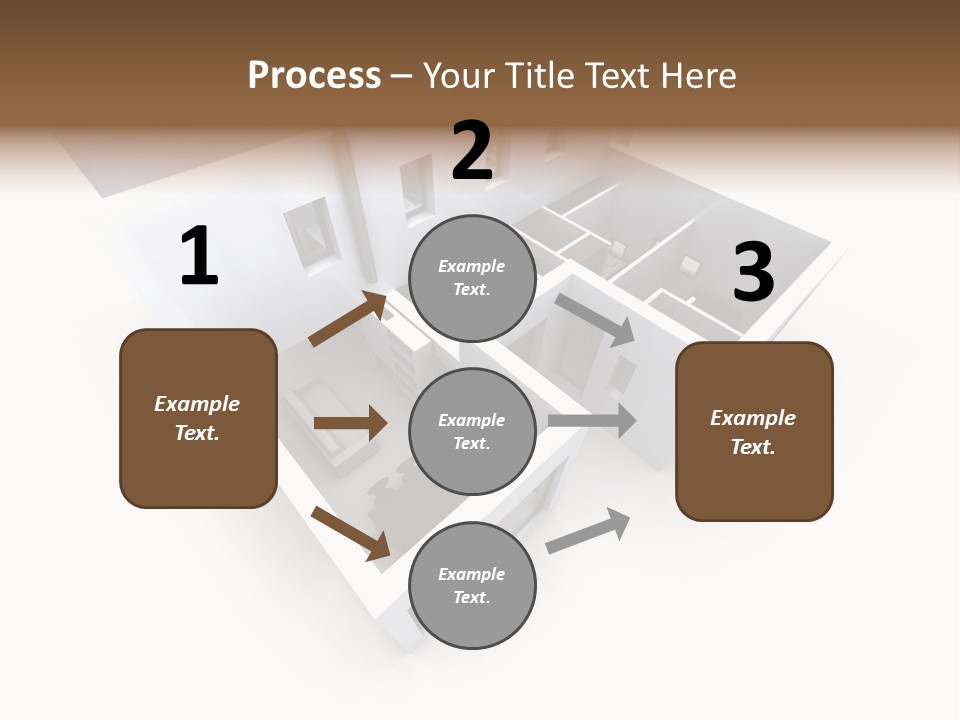 Process – Your Title Text Here

1

Example Text.

2

Example Text.

Example Text.

Example Text.

3

Example Text.